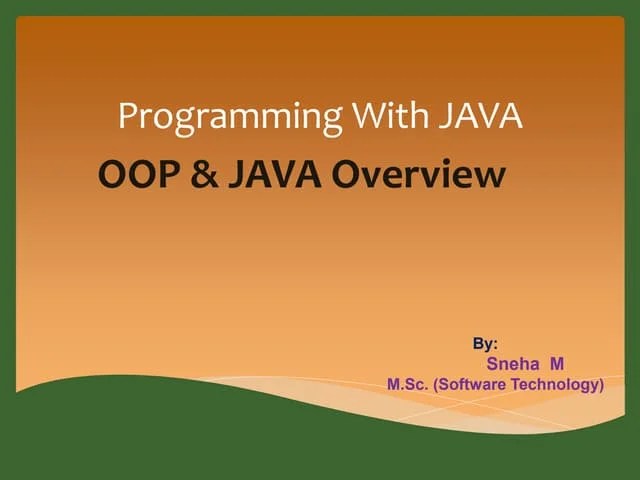 Programming With JAVA

OOP & JAVA Overview

By:
Sneha M
M.Sc. (Software Technology)